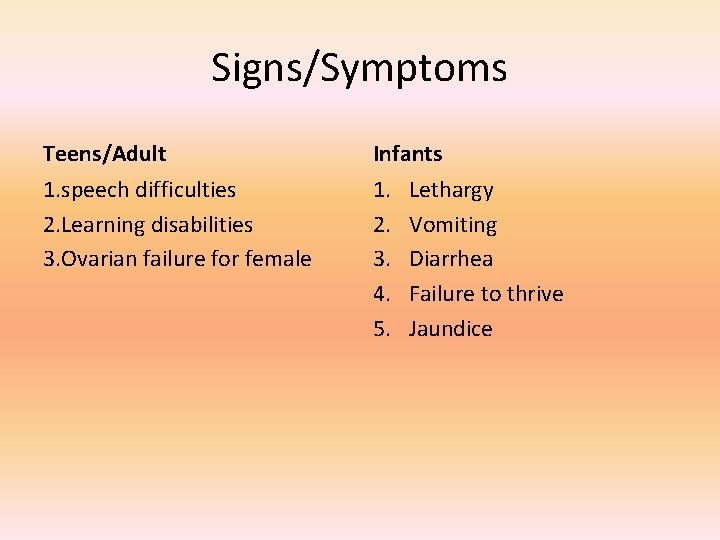 Signs/Symptoms

Teens/Adult

1.speech difficulties
2.Learning disabilities
3.Ovarian failure for female

Infants

1. Lethargy
2. Vomiting
3. Diarrhea
4. Failure to thrive
5. Jaundice